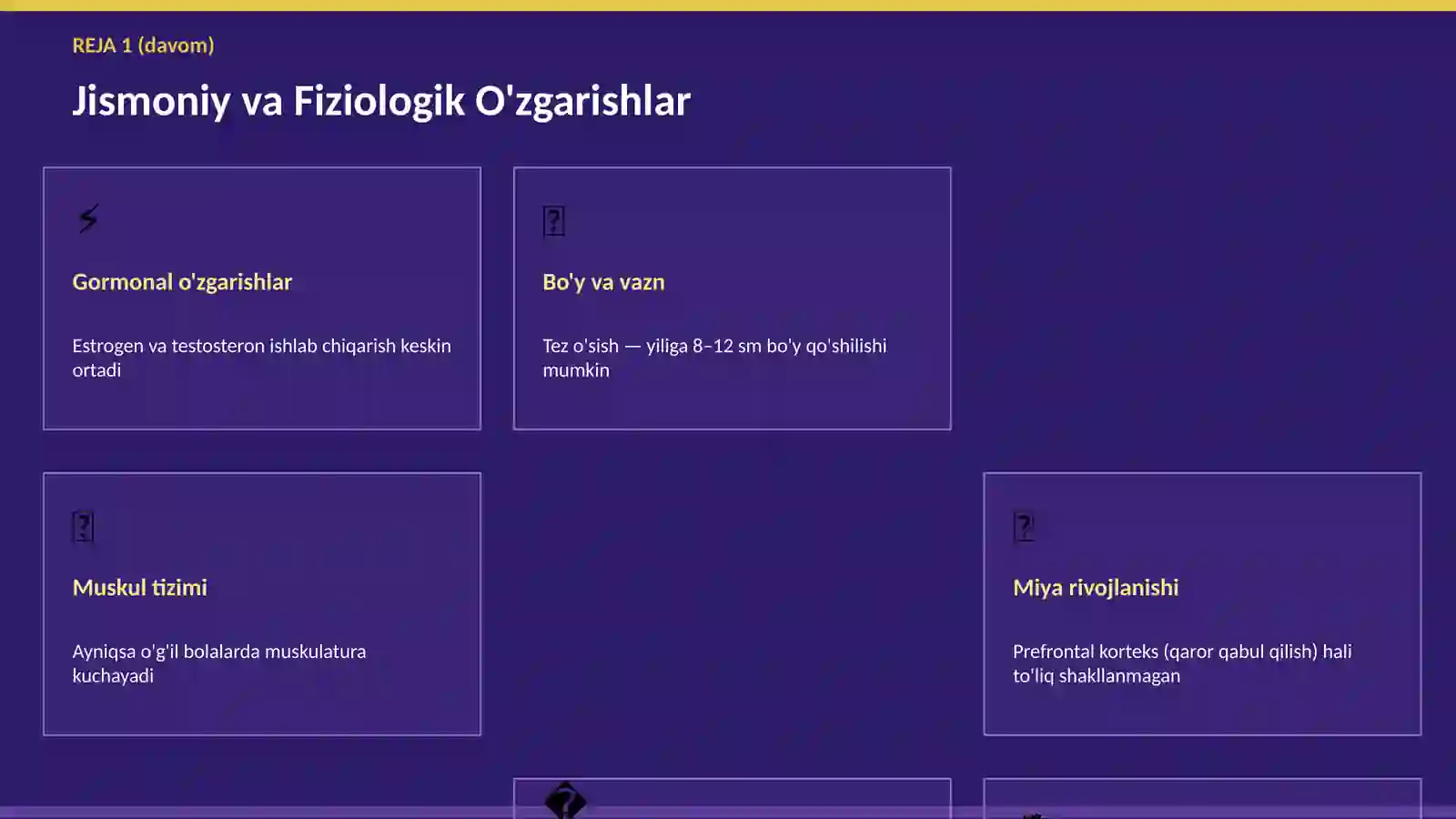 REJA 1 (davom)

Jismoniy va Fiziologik O'zgarishlar

Gormonal o'zgarishlar

Estrogen va testosteron ishlab chiqarish keskin ortadi

Bo'y va vazn

Tez o'sish — yiliga 8–12 sm bo'y qo'shilishi mumkin

Muskul tizimi

Ayniqsa o'g'il bolalarda muskulatura kuchayadi

Miya rivojlanishi

Prefrontal korteks (qaror qabul qilish) hali to'liq shakllanmagan